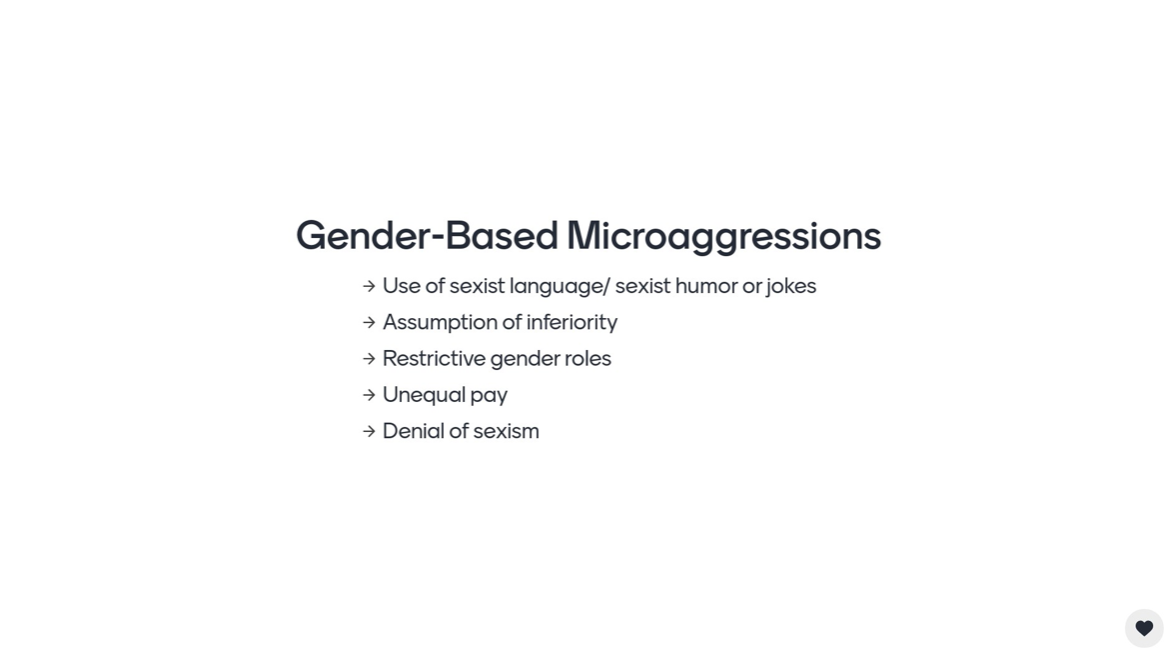 Gender-Based Microaggressions

→ Use of sexist language/ sexist humor or jokes
→ Assumption of inferiority
→ Restrictive gender roles
→ Unequal pay
→ Denial of sexism